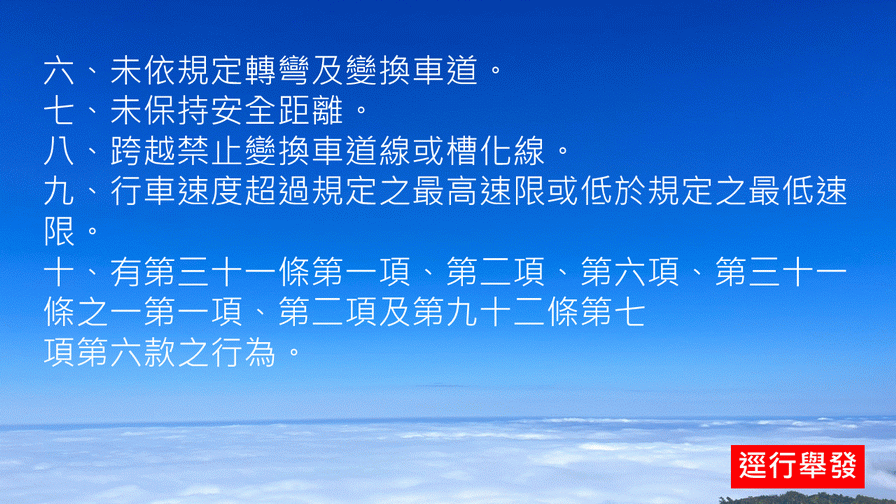 六、未依規定轉彎及變換車道。
七、未保持安全距離。
八、跨越禁止變換車道線或槽化線。
九、行車速度超過規定之最高速限或低於規定之最低速限。
十、有第三十一條第一項、第二項、第六項、第三十一條之一第一項、第二項及第九十二條第七項第六款之行為。

逕行舉發